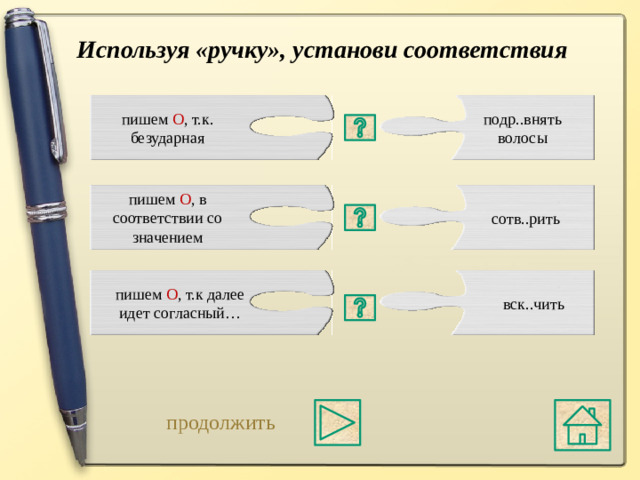 Используя «ручку», установи соответствия

пишем О, т.к. безударная

?

подр..внять волосы

пишем О, в соответствии со значением

?

сотв..рить

пишем О, т.к далее идет согласный…

?

вск..чить

продолжить